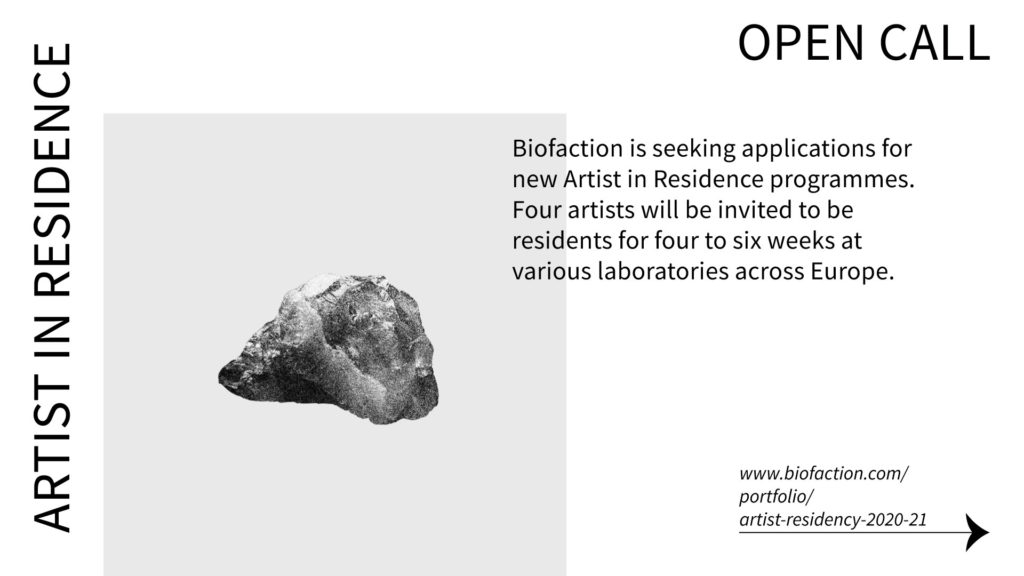 ARTIST IN RESIDENCE

OPEN CALL

Biofaction is seeking applications for new Artist in Residence programmes. Four artists will be invited to be residents for four to six weeks at various laboratories across Europe.

www.biofaction.com/
portfolio/
artist-residency-2020-21